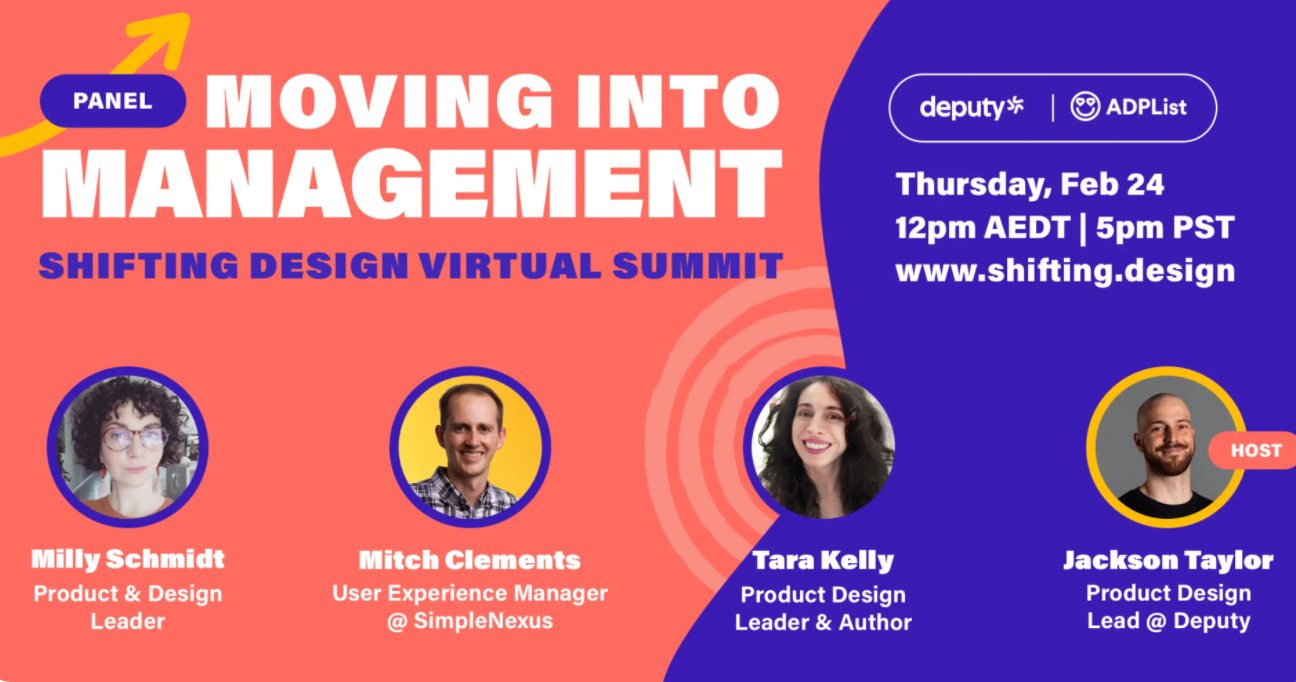 PANEL MOVING INTO MANAGEMENT

SHIFTING DESIGN VIRTUAL SUMMIT

deputy | ADPList

Thursday, Feb 24
12pm AEDT | 5pm PST
www.shifting.design

Milly Schmidt
Product & Design Leader

Mitch Clements
User Experience Manager @ SimpleNexus

Tara Kelly
Product Design Leader & Author

HOST

Jackson Taylor
Product Design Lead @ Deputy